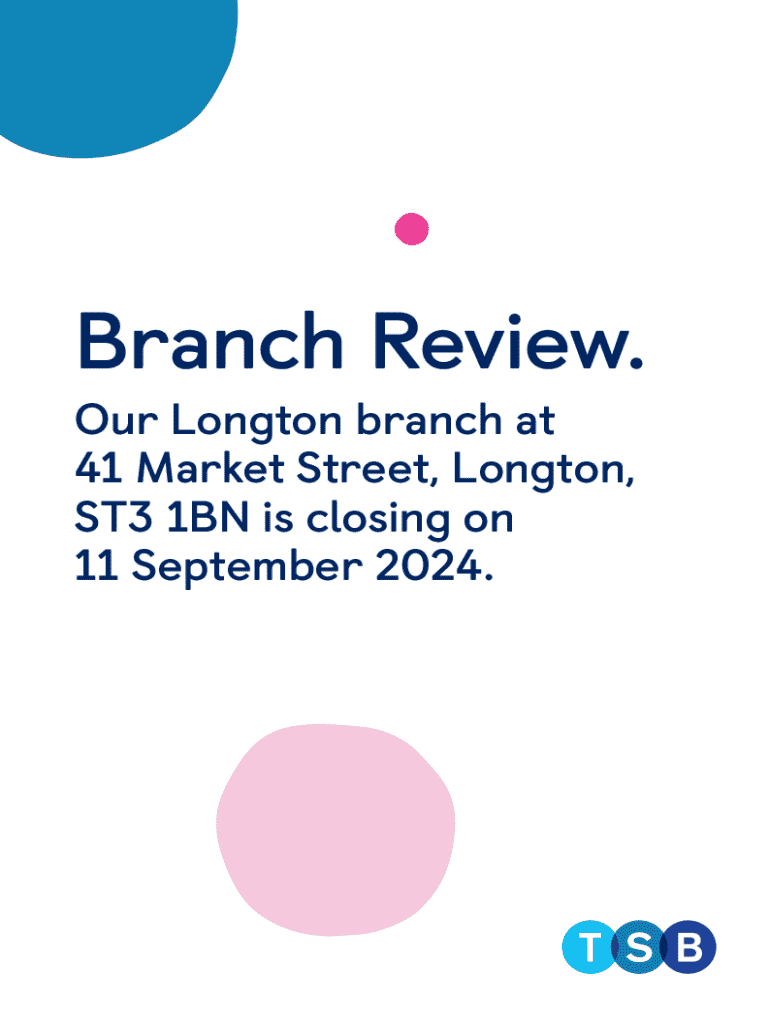 Branch Review.

Our Longton branch at 41 Market Street, Longton, ST3 1BN is closing on 11 September 2024.

TSB